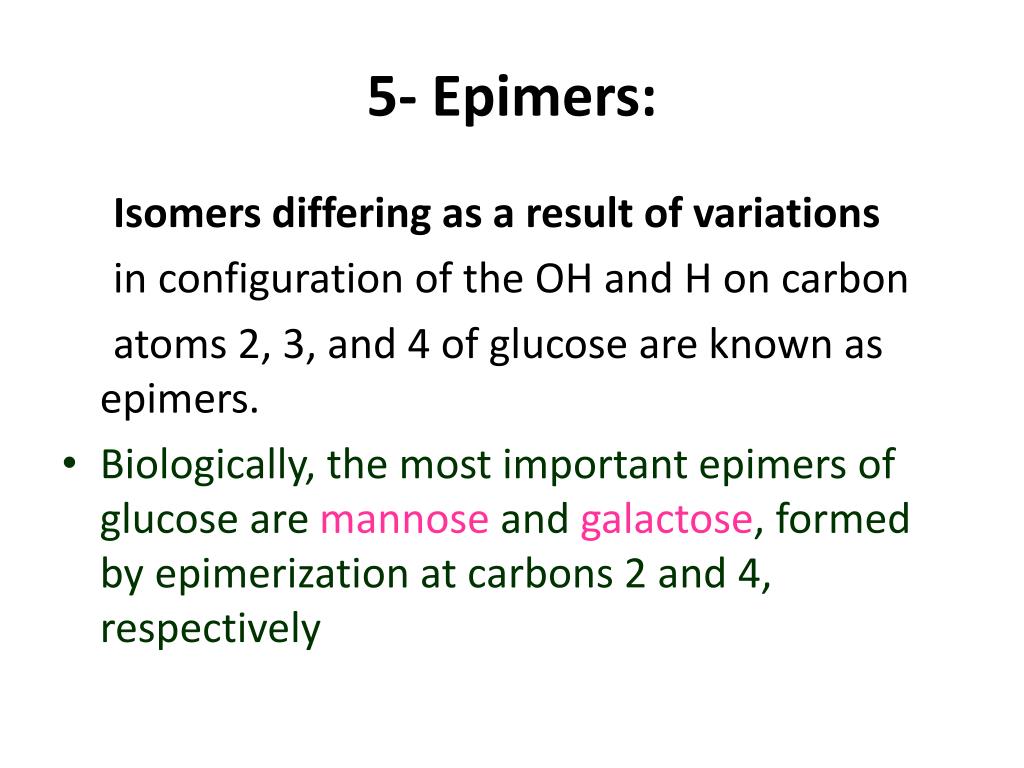 5- Epimers:

Isomers differing as a result of variations in configuration of the OH and H on carbon atoms 2, 3, and 4 of glucose are known as epimers.

• Biologically, the most important epimers of glucose are mannose and galactose, formed by epimerization at carbons 2 and 4, respectively